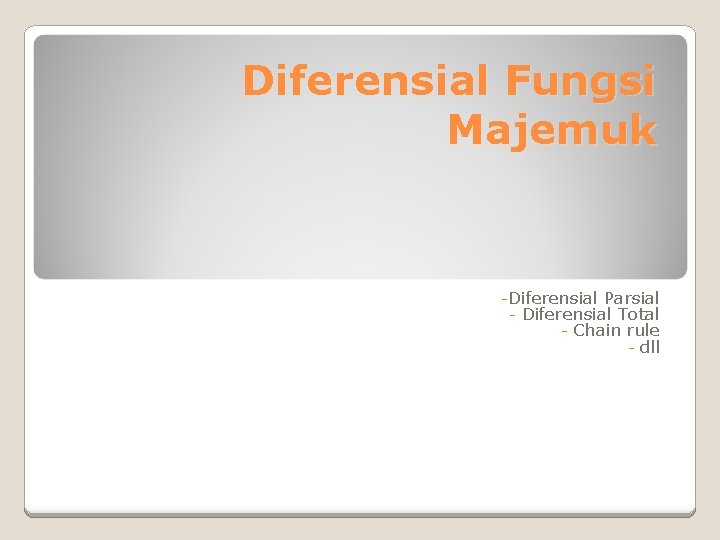 Diferensial Fungsi Majemuk

-Diferensial Parsial
- Diferensial Total
- Chain rule
- dll